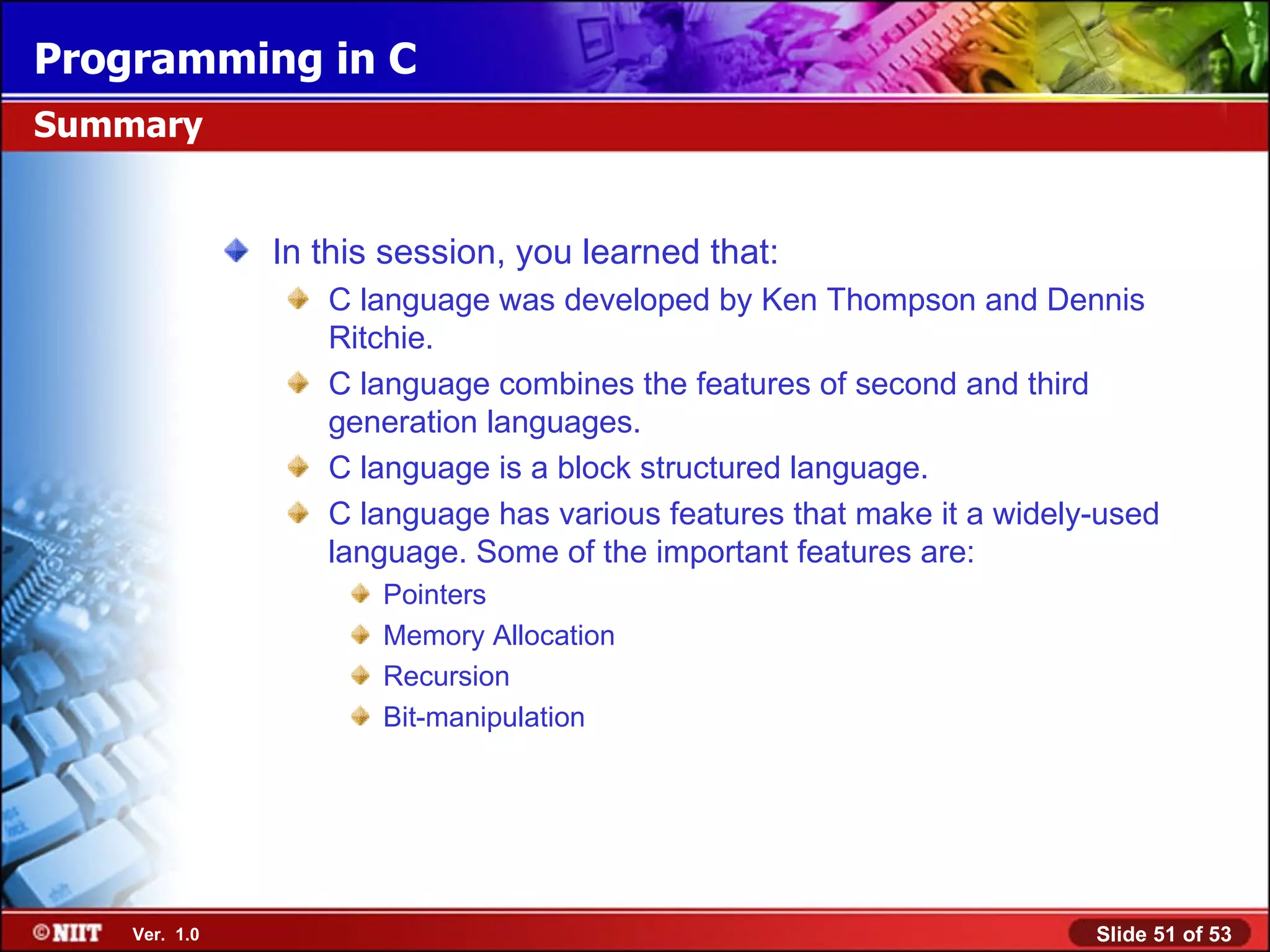 Programming in C

Summary

In this session, you learned that:

C language was developed by Ken Thompson and Dennis Ritchie.

C language combines the features of second and third generation languages.

C language is a block structured language.

C language has various features that make it a widely-used language. Some of the important features are:

Pointers

Memory Allocation

Recursion

Bit-manipulation

©NIIT Ver. 1.0

Slide 51 of 53